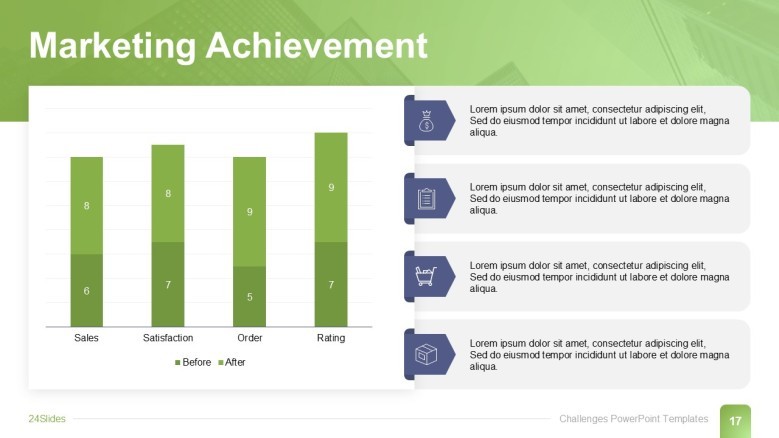 Marketing Achievement

8
6
8
7
9
5
9
7

Sales
Satisfaction
Order
Rating

Before After

Lorem ipsum dolor sit amet, consectetur adipiscing elit, Sed do eiusmod tempor incididunt ut labore et dolore magna aliqua.

Lorem ipsum dolor sit amet, consectetur adipiscing elit, Sed do eiusmod tempor incididunt ut labore et dolore magna aliqua.

Lorem ipsum dolor sit amet, consectetur adipiscing elit, Sed do eiusmod tempor incididunt ut labore et dolore magna aliqua.

Lorem ipsum dolor sit amet, consectetur adipiscing elit, Sed do eiusmod tempor incididunt ut labore et dolore magna aliqua.

24Slides

Challenges PowerPoint Templates

17